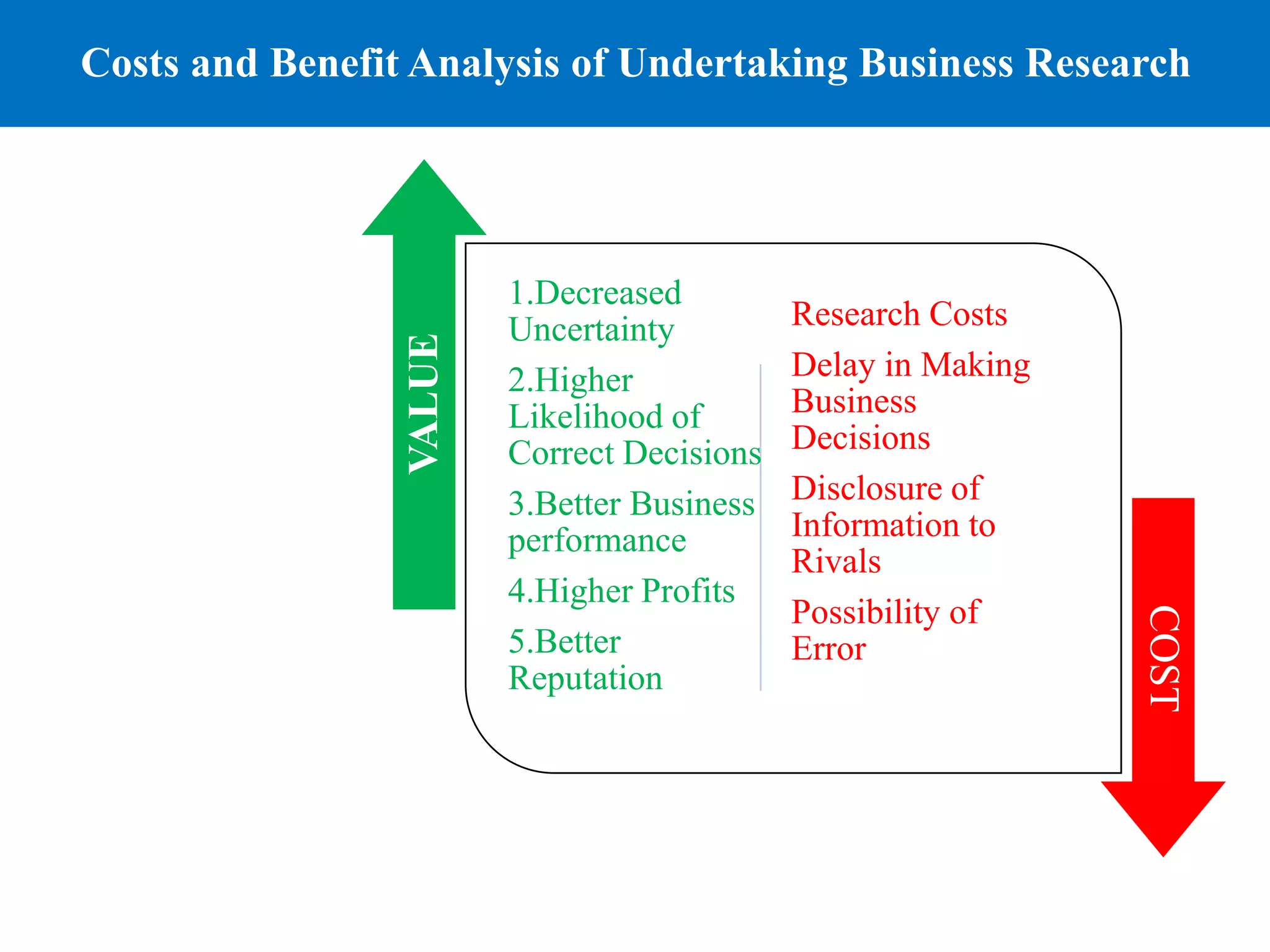 Costs and Benefit Analysis of Undertaking Business Research

VALUE

1.Decreased Uncertainty

2.Higher Likelihood of Correct Decisions

3.Better Business performance

4.Higher Profits

5.Better Reputation

Research Costs

Delay in Making Business Decisions

Disclosure of Information to Rivals

Possibility of Error

COST